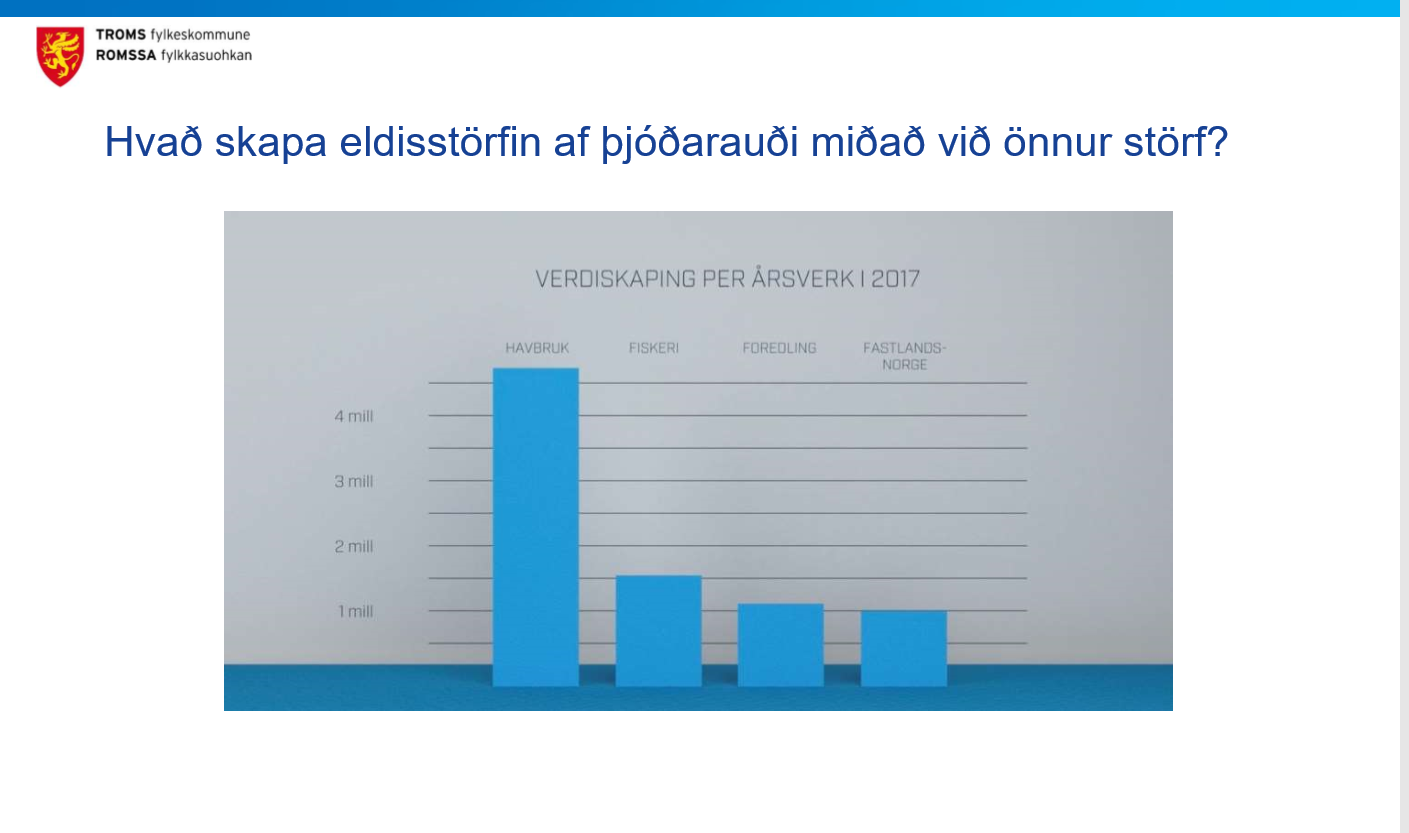 TROMS fylkeskommune
ROMSSA fylkkasuohkan

Hvað skapa eldisstörfin af þjóðarauði miðað við önnur störf?

VERDISKAPING PER ÅRSVERK I 2017

HAVBRUK
FISKERI
FOREDLING
FASTLANDS-NORGE

4 mill
3 mill
2 mill
1 mill